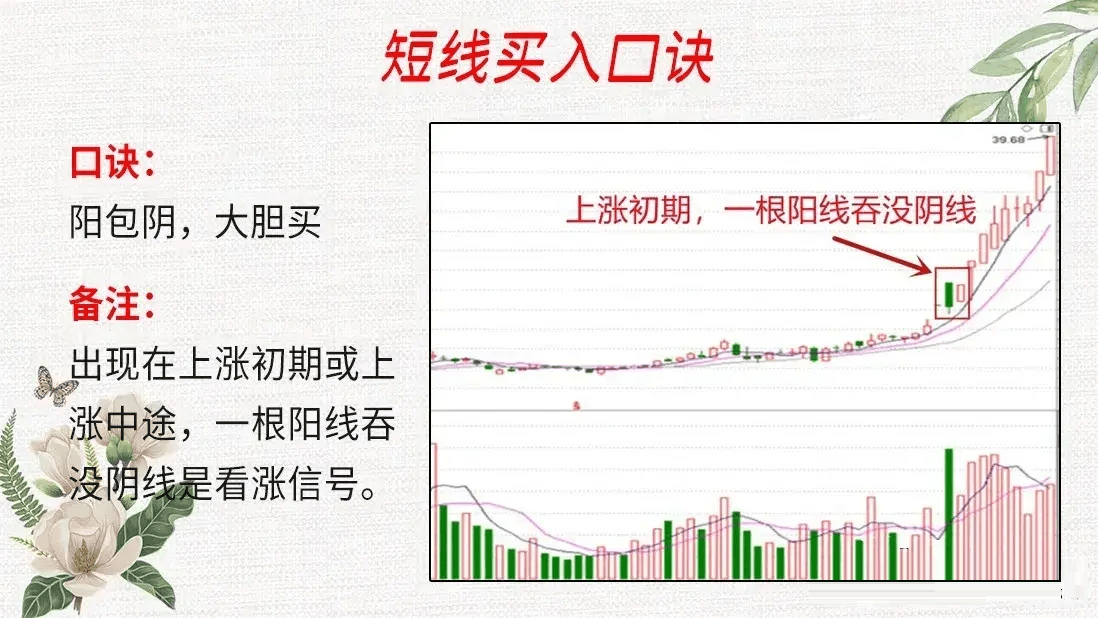 短线买入口诀

口诀：
阳包阴，大胆买

备注：
出现在上涨初期或上涨中途，一根阳线吞没阴线是看涨信号。

39.68

上涨初期，一根阳线吞没阴线